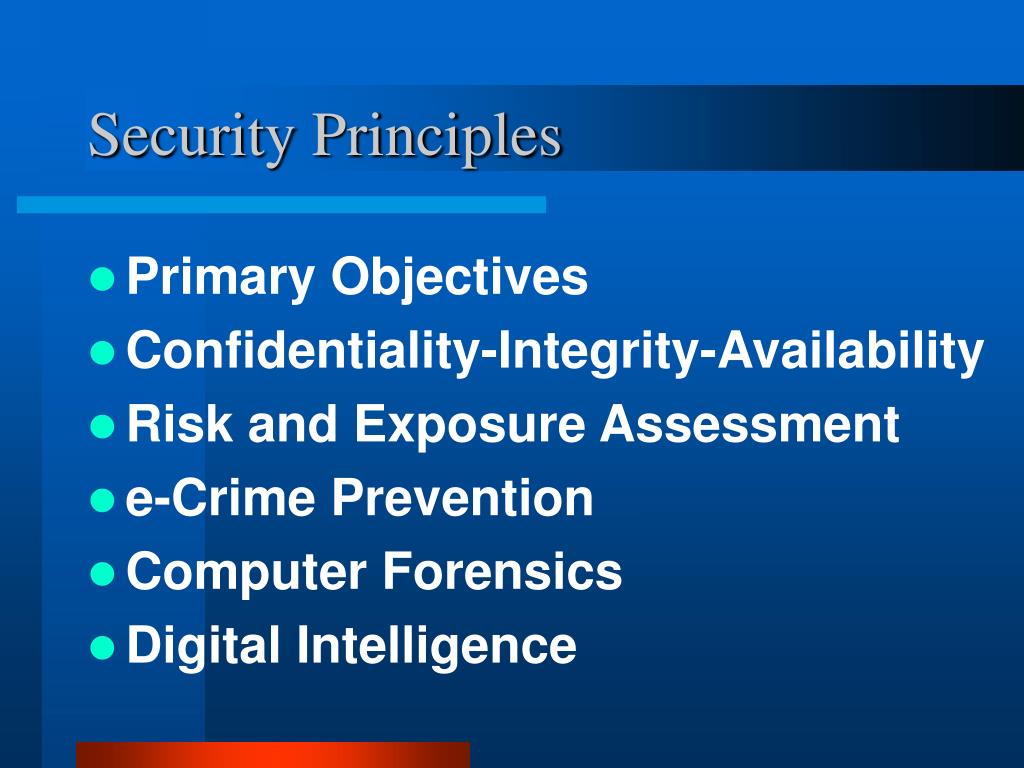 Security Principles

- Primary Objectives
- Confidentiality-Integrity-Availability
- Risk and Exposure Assessment
- e-Crime Prevention
- Computer Forensics
- Digital Intelligence